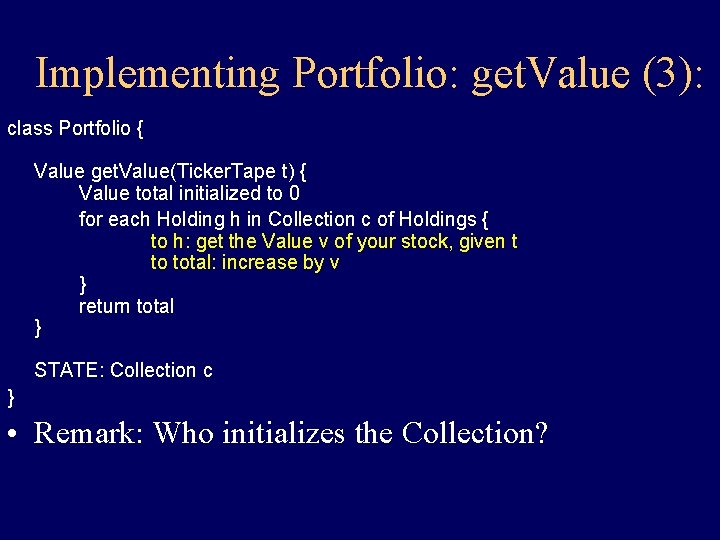 Implementing Portfolio: getValue (3):

class Portfolio {

Value getValue(TickerTape t) {
Value total initialized to 0
for each Holding h in Collection c of Holdings {
to h: get the Value v of your stock, given t
to total: increase by v
}
return total
}

STATE: Collection c

}

• Remark: Who initializes the Collection?